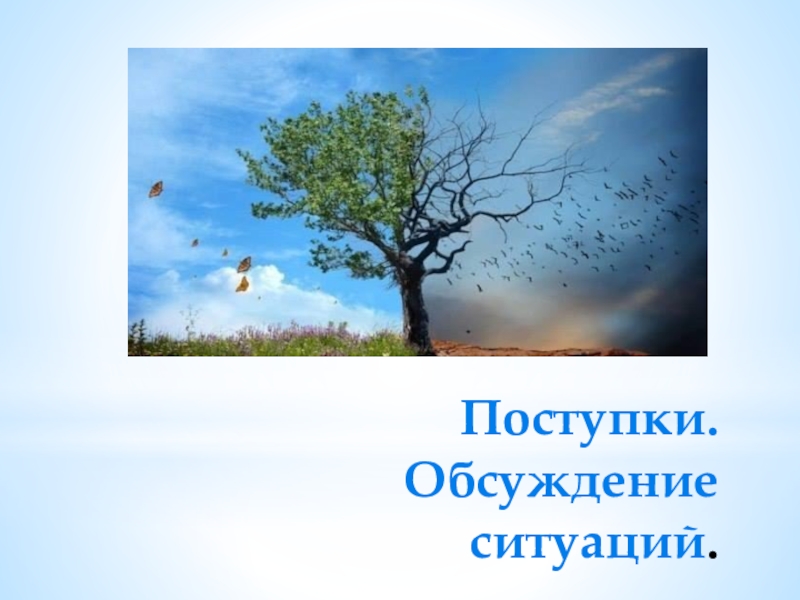 Поступки.
Обсуждение
ситуаций.